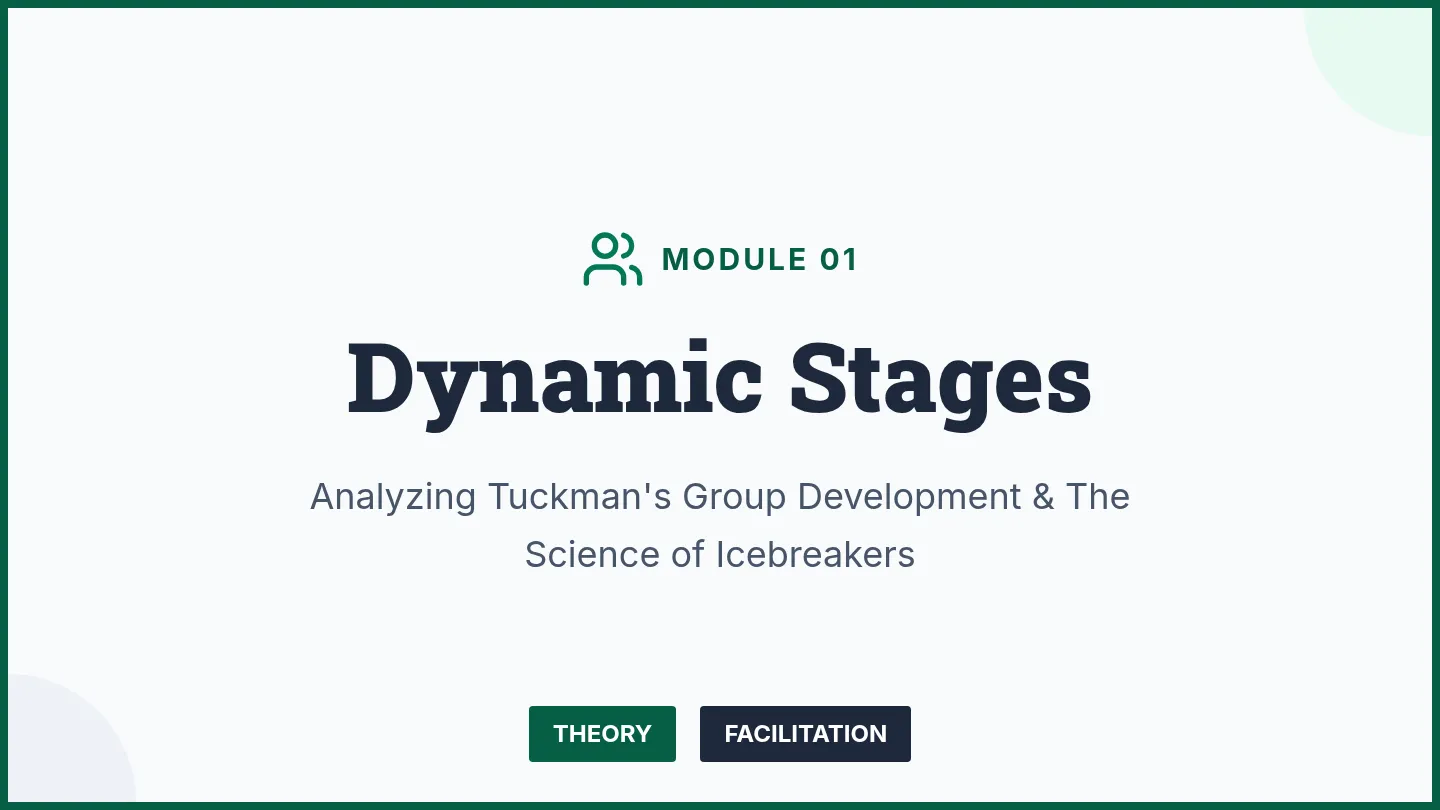 MODULE 01

Dynamic Stages

Analyzing Tuckman's Group Development & The Science of Icebreakers

THEORY FACILITATION